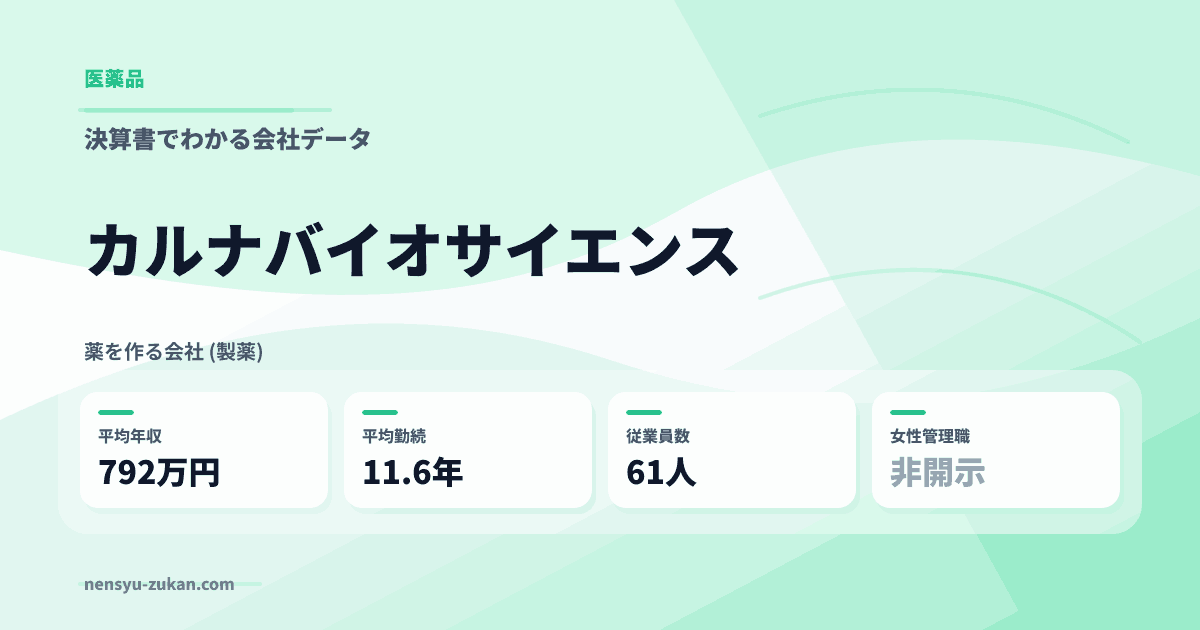 医薬品

決算書でわかる会社データ

カルナバイオサイエンス

薬を作る会社 (製薬)

平均年収
792万円

平均勤続
11.6年

従業員数
61人

女性管理職
非開示

nensyu-zukan.com